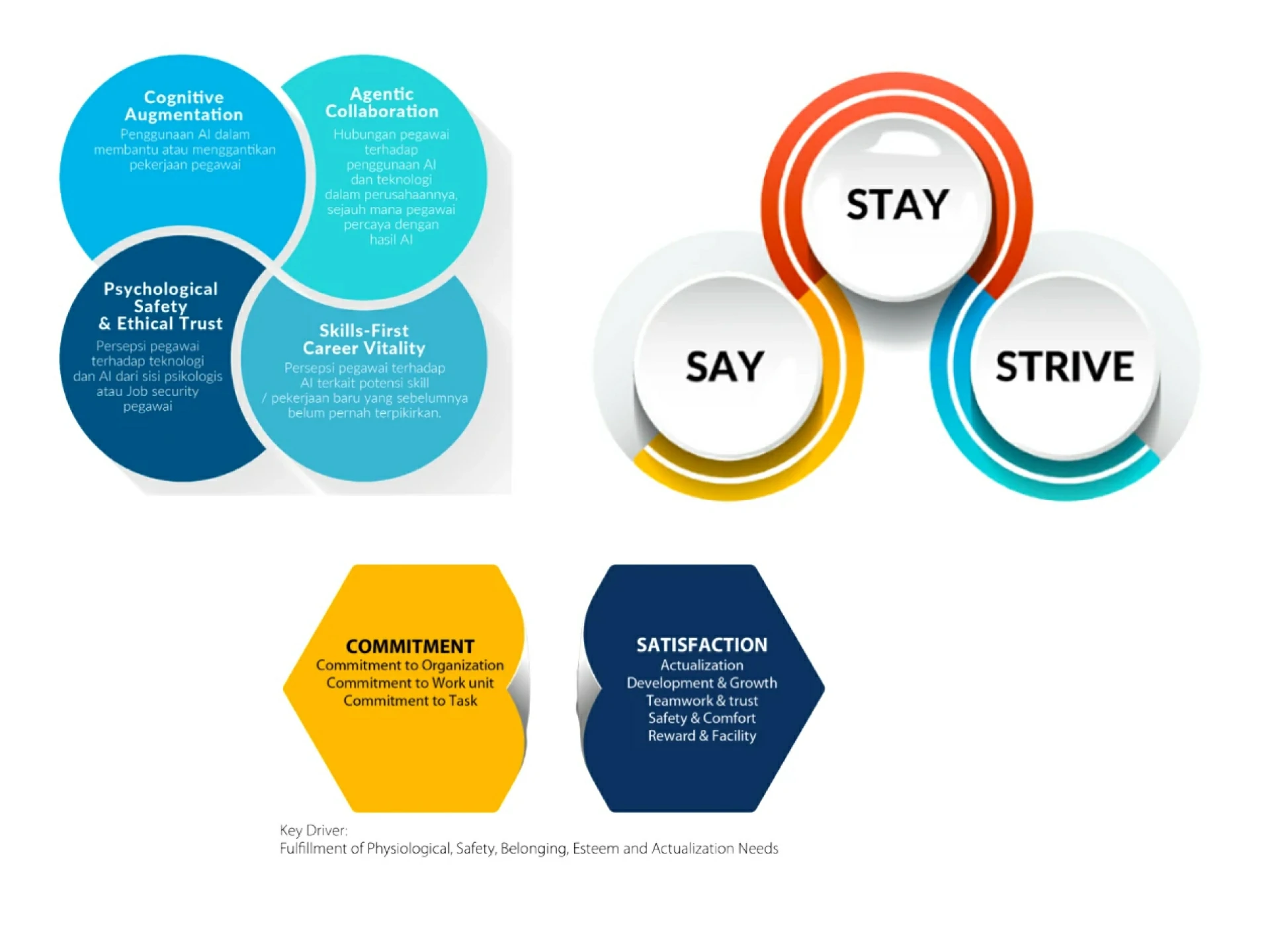 Cognitive Augmentation
Penggunaan AI dalam membantu atau menggantikan pekerjaan pegawai

Agentic Collaboration
Hubungan pegawai terhadap penggunaan AI dan teknologi dalam perusahaannya, sejauh mana pegawai percaya dengan hasil AI

Psychological Safety & Ethical Trust
Persepsi pegawai terhadap teknologi dan AI dari sisi psikologis atau Job security pegawai

Skills-First Career Vitality
Persepsi pegawai terhadap AI terkait potensi skill / pekerjaan baru yang sebelumnya belum pernah terpikirkan.

STAY

SAY

STRIVE

COMMITMENT
Commitment to Organization
Commitment to Work unit
Commitment to Task

SATISFACTION
Actualization
Development & Growth
Teamwork & trust
Safety & Comfort
Reward & Facility

Key Driver:
Fulfillment of Physiological, Safety, Belonging, Esteem and Actualization Needs